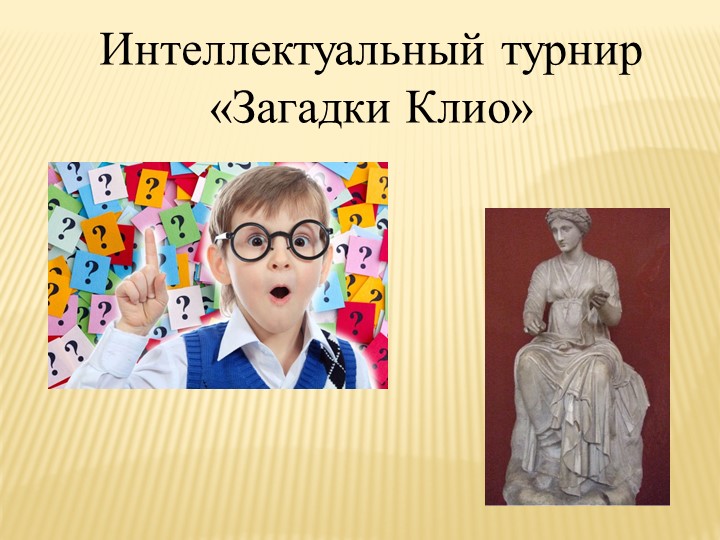 Интеллектуальный турнир «Загадки Клио»